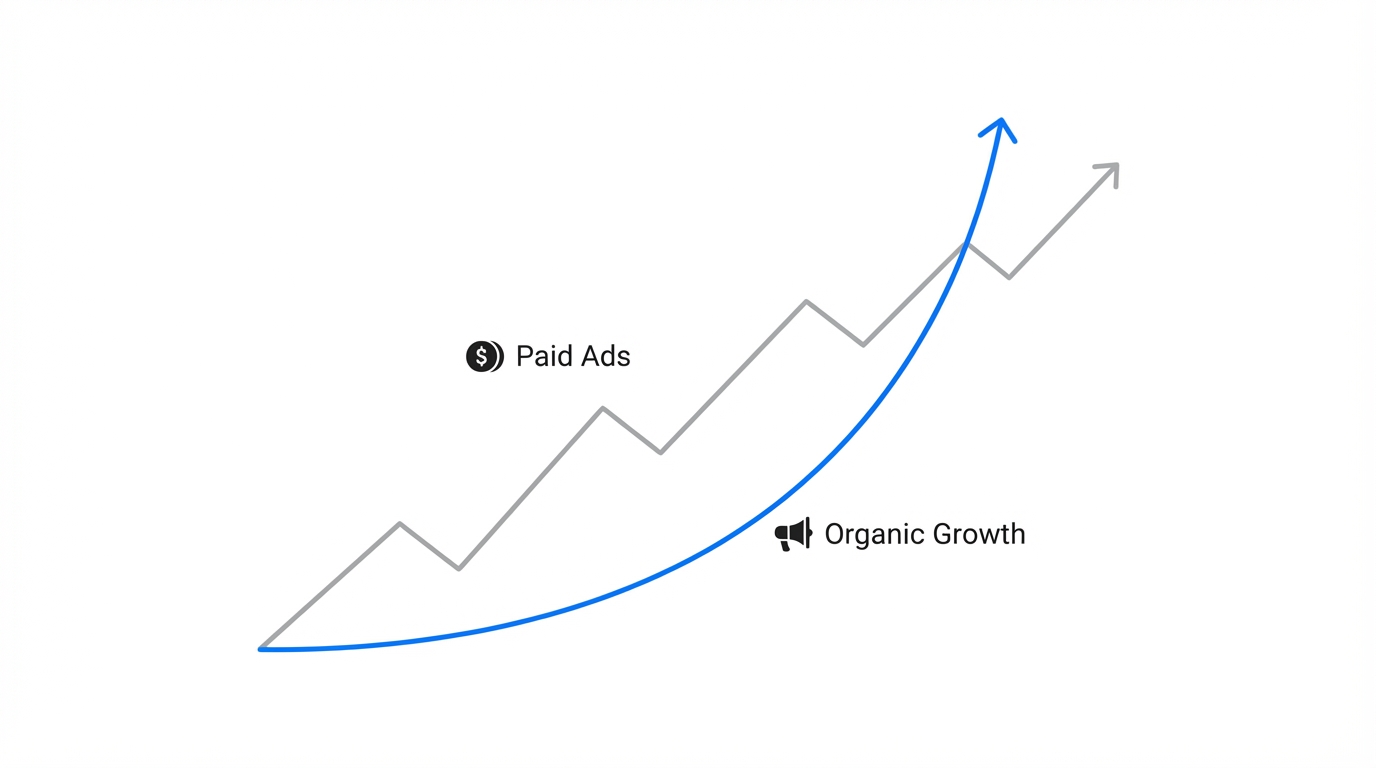 Paid Ads

Organic Growth